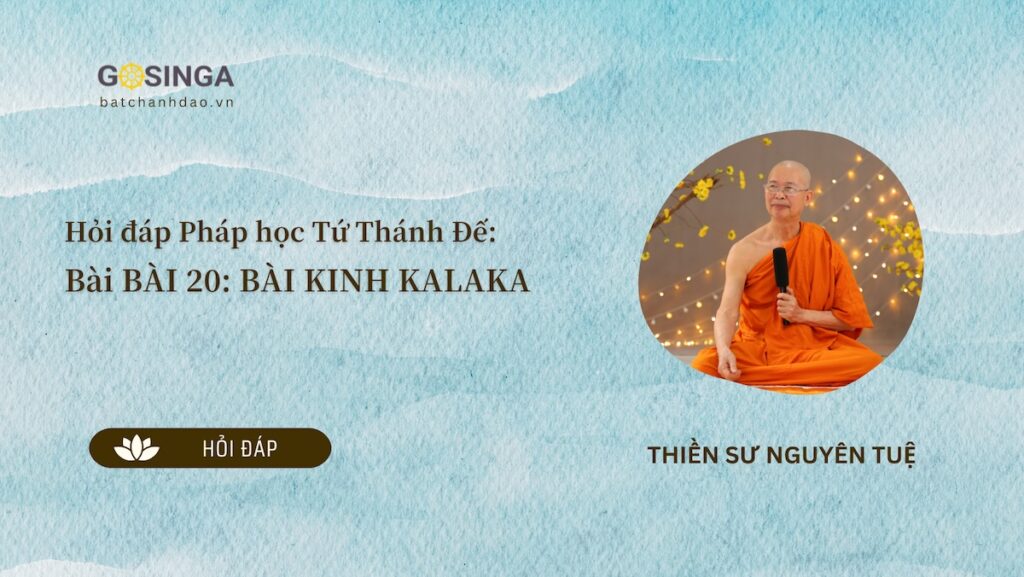 GOSINGA
batchanhdao.vn

Hỏi đáp Pháp học Tứ Thánh Đế:
Bài BÀI 20: BÀI KINH KALAKA

HỎI ĐÁP

THIỀN SƯ NGUYÊN TUỆ